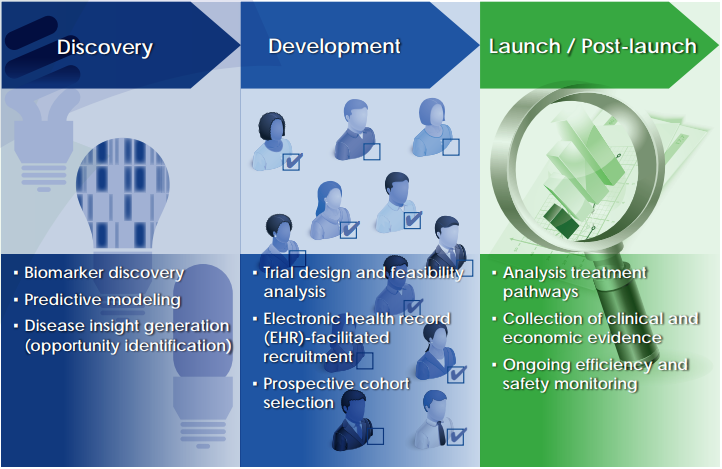 Discovery

▪ Biomarker discovery
▪ Predictive modeling
▪ Disease insight generation (opportunity identification)

Development

▪ Trial design and feasibility analysis
▪ Electronic health record (EHR)-facilitated recruitment
▪ Prospective cohort selection

Launch / Post-launch

▪ Analysis treatment pathways
▪ Collection of clinical and economic evidence
▪ Ongoing efficiency and safety monitoring